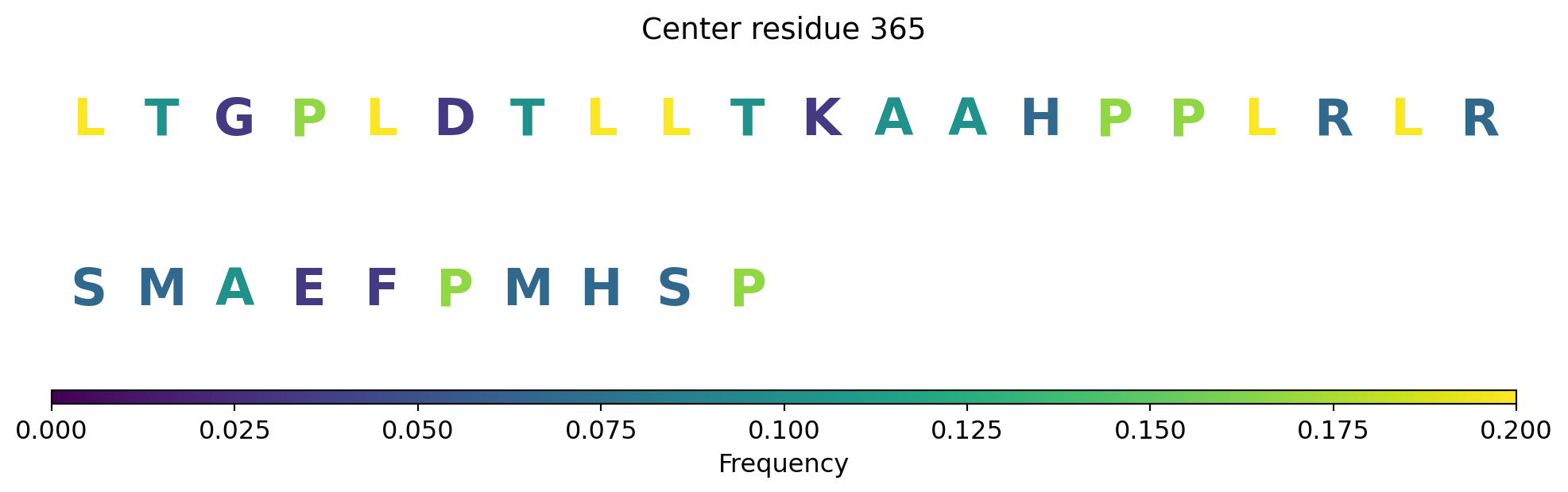 Center residue 365

L T G P L D T L L T K A A H P P L R L R

S M A E F P M H S P

0.000 0.025 0.050 0.075 0.100 0.125 0.150 0.175 0.200

Frequency